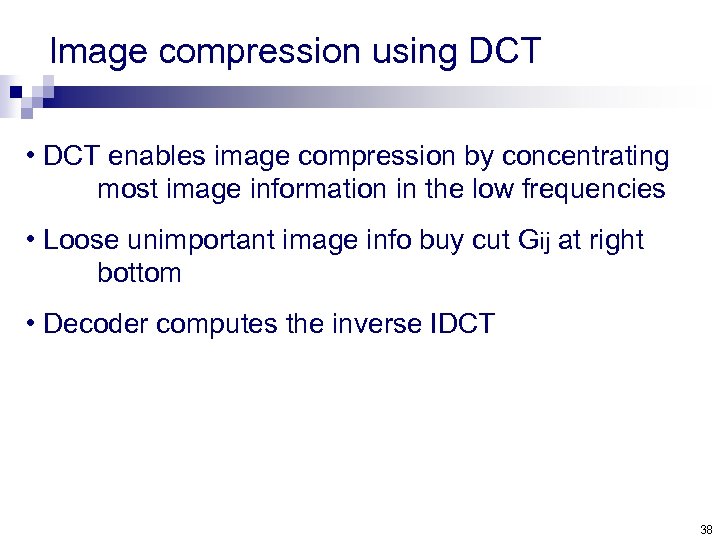 Image compression using DCT

• DCT enables image compression by concentrating most image information in the low frequencies

• Loose unimportant image info buy cut $G_{ij}$ at right bottom

• Decoder computes the inverse IDCT

38